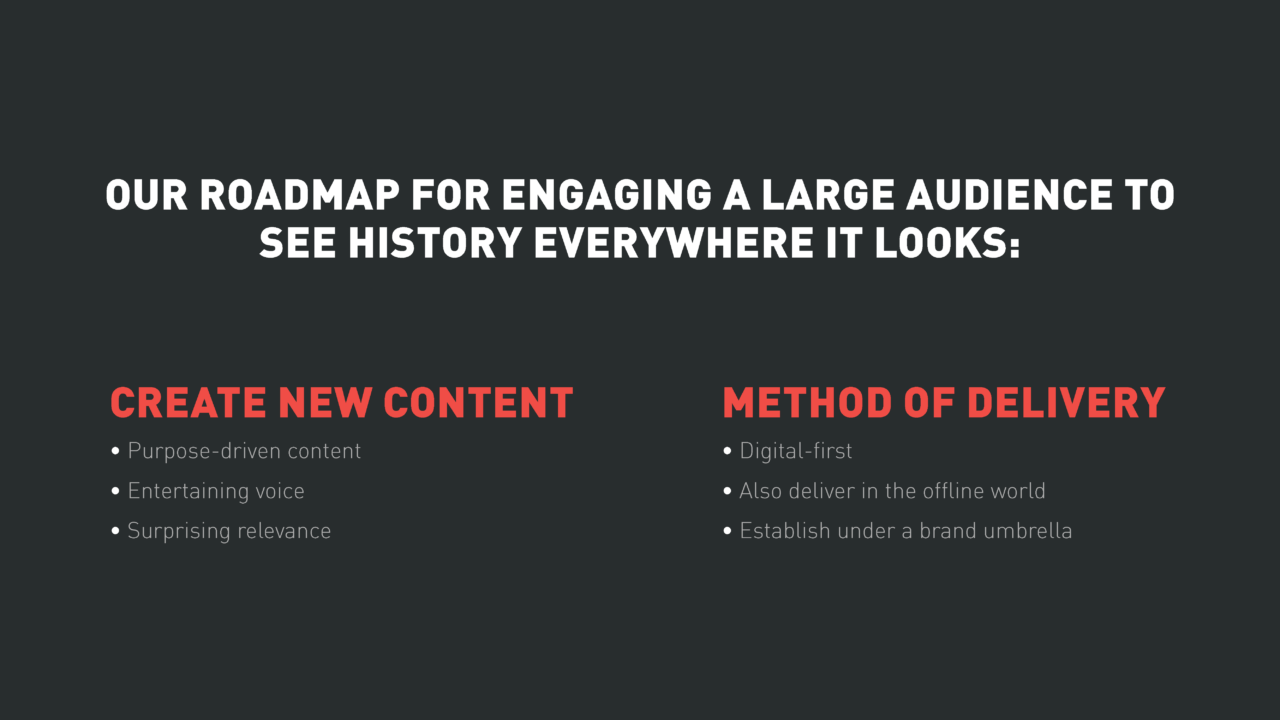 OUR ROADMAP FOR ENGAGING A LARGE AUDIENCE TO SEE HISTORY EVERYWHERE IT LOOKS:

CREATE NEW CONTENT
• Purpose-driven content
• Entertaining voice
• Surprising relevance

METHOD OF DELIVERY
• Digital-first
• Also deliver in the offline world
• Establish under a brand umbrella